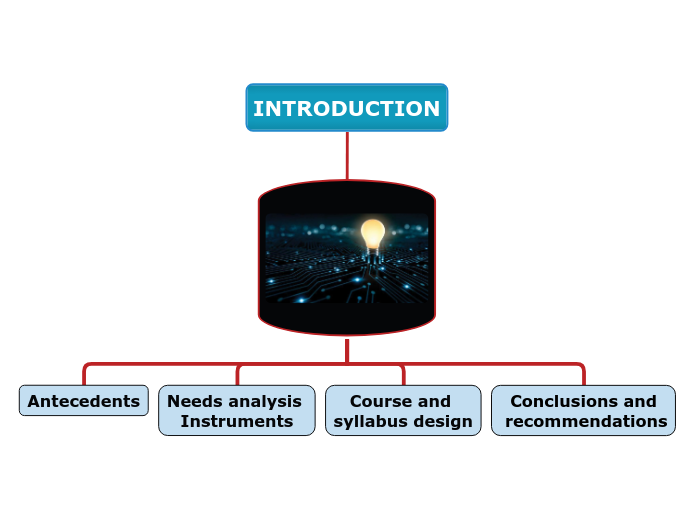 INTRODUCTION

Antecedents

Needs analysis Instruments

Course and syllabus design

Conclusions and recommendations